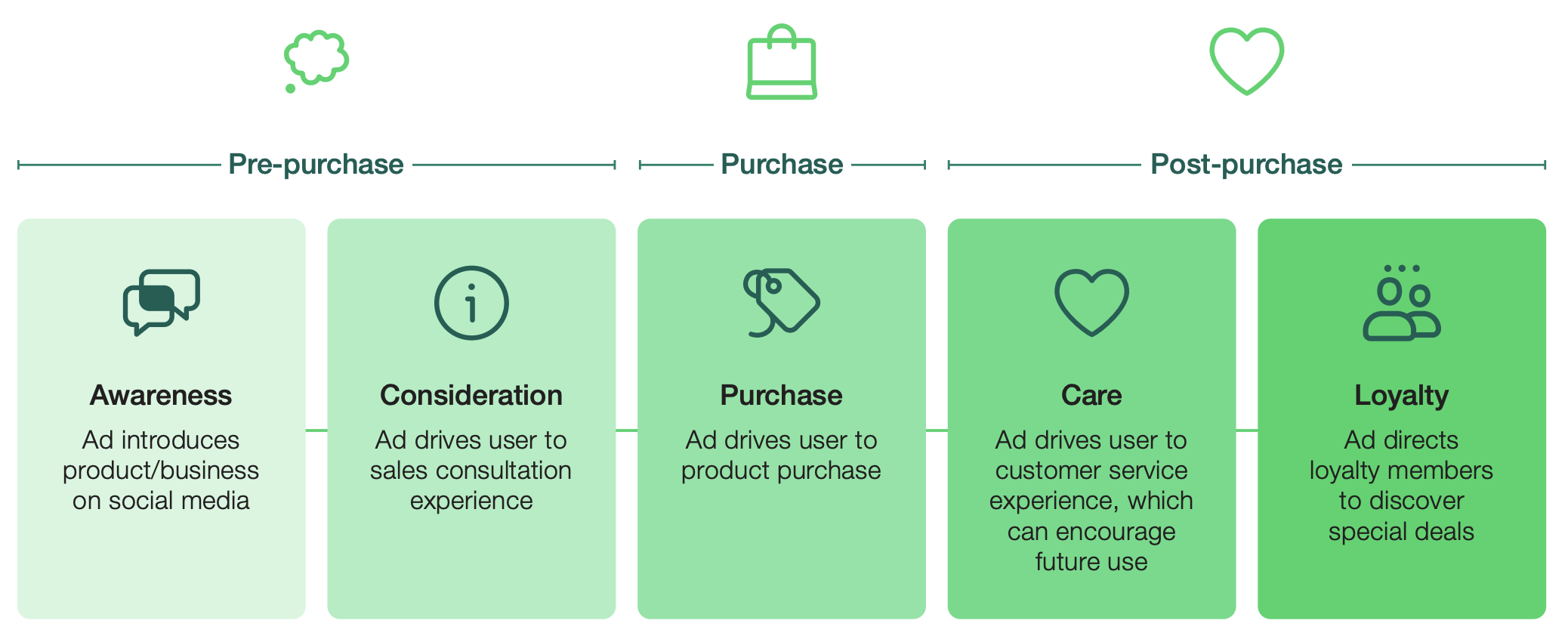 Pre-purchase

Purchase

Post-purchase

Awareness
Ad introduces product/business on social media

Consideration
Ad drives user to sales consultation experience

Purchase
Ad drives user to product purchase

Care
Ad drives user to customer service experience, which can encourage future use

Loyalty
Ad directs loyalty members to discover special deals